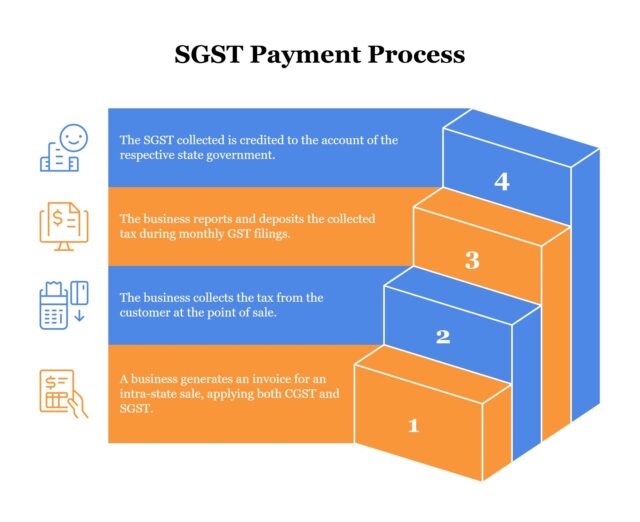 SGST Payment Process

The SGST collected is credited to the account of the respective state government.

4

The business reports and deposits the collected tax during monthly GST filings.

3

The business collects the tax from the customer at the point of sale.

2

A business generates an invoice for an intra-state sale, applying both CGST and SGST.

1